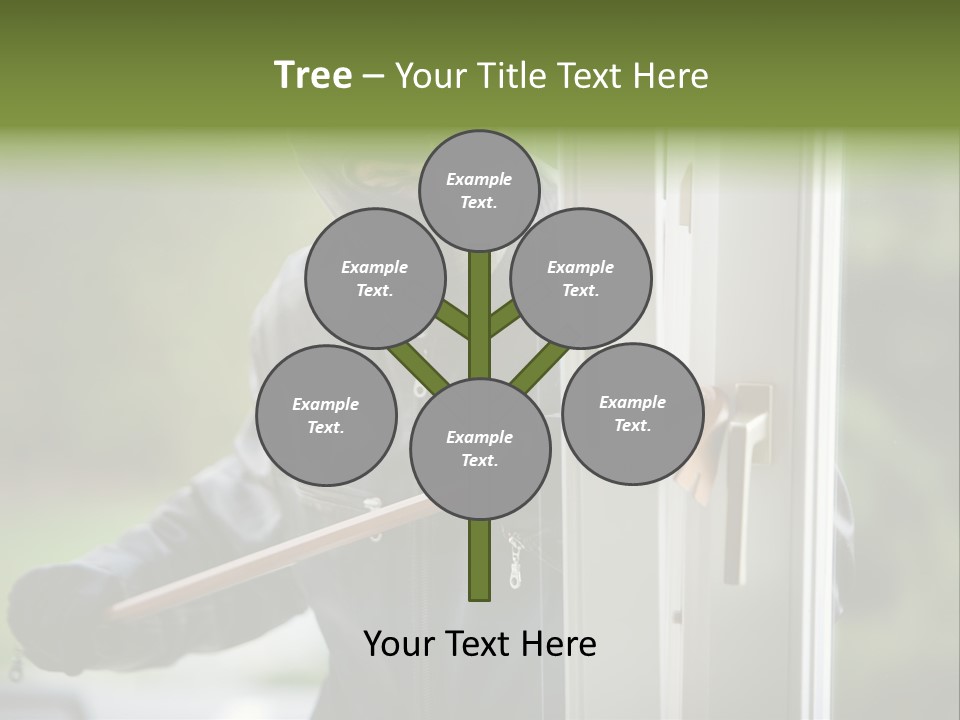 Tree – Your Title Text Here

Example Text.

Example Text.

Example Text.

Example Text.

Example Text.

Example Text.

Your Text Here